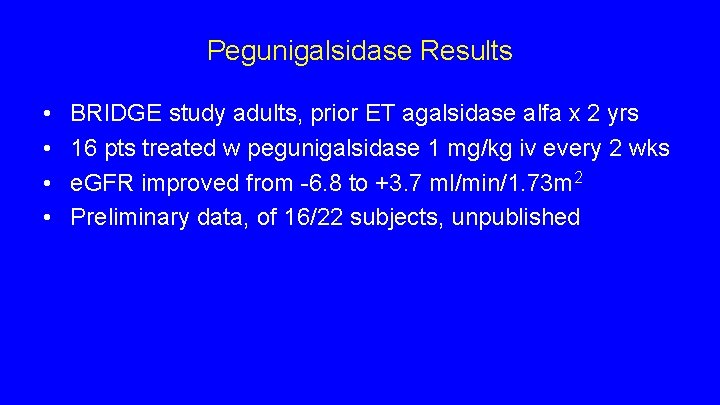 Pegunigalsidase Results

• BRIDGE study adults, prior ET agalsidase alfa x 2 yrs
• 16 pts treated w pegunigalsidase 1 mg/kg iv every 2 wks
• eGFR improved from -6.8 to +3.7 ml/min/1.73m$^2$
• Preliminary data, of 16/22 subjects, unpublished